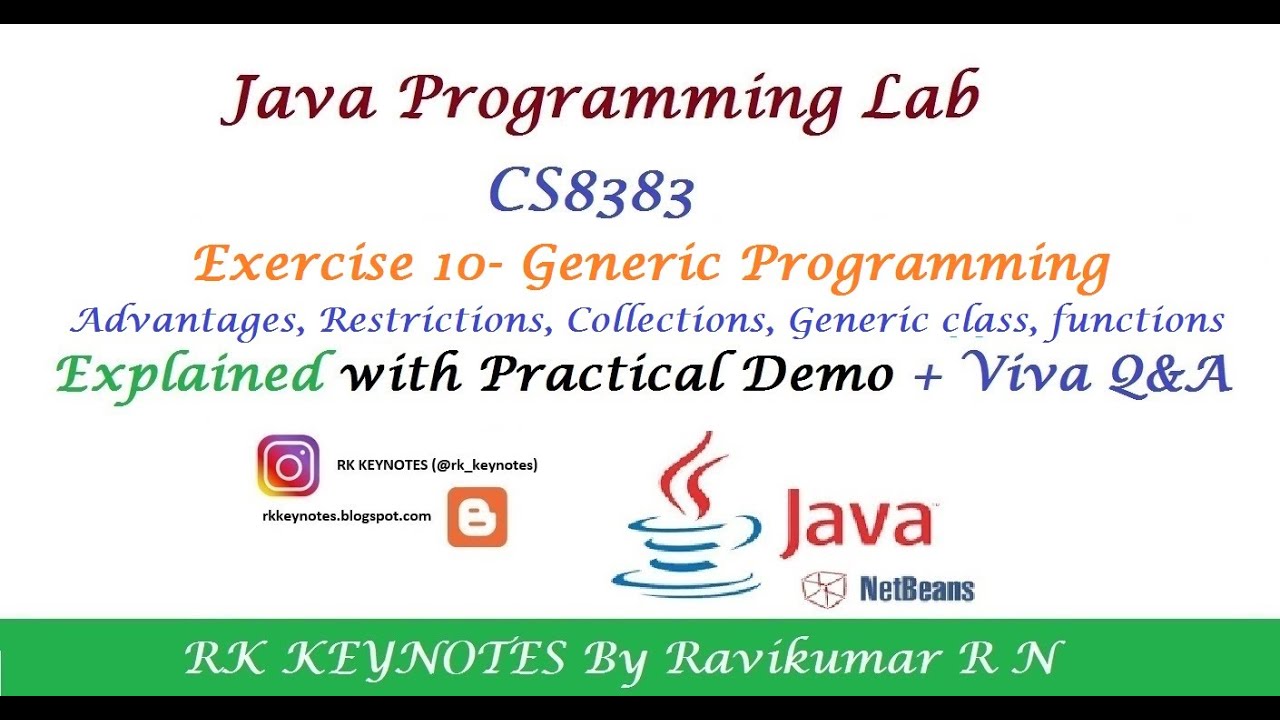 Java Programming Lab

CS8383

Exercise 10- Generic Programming

Advantages, Restrictions, Collections, Generic class, functions

Explained with Practical Demo + Viva Q&A

RK KEYNOTES (@rk_keynotes)

rkkeynotes.blogspot.com

Java

NetBeans

RK KEYNOTES By Ravikumar R N